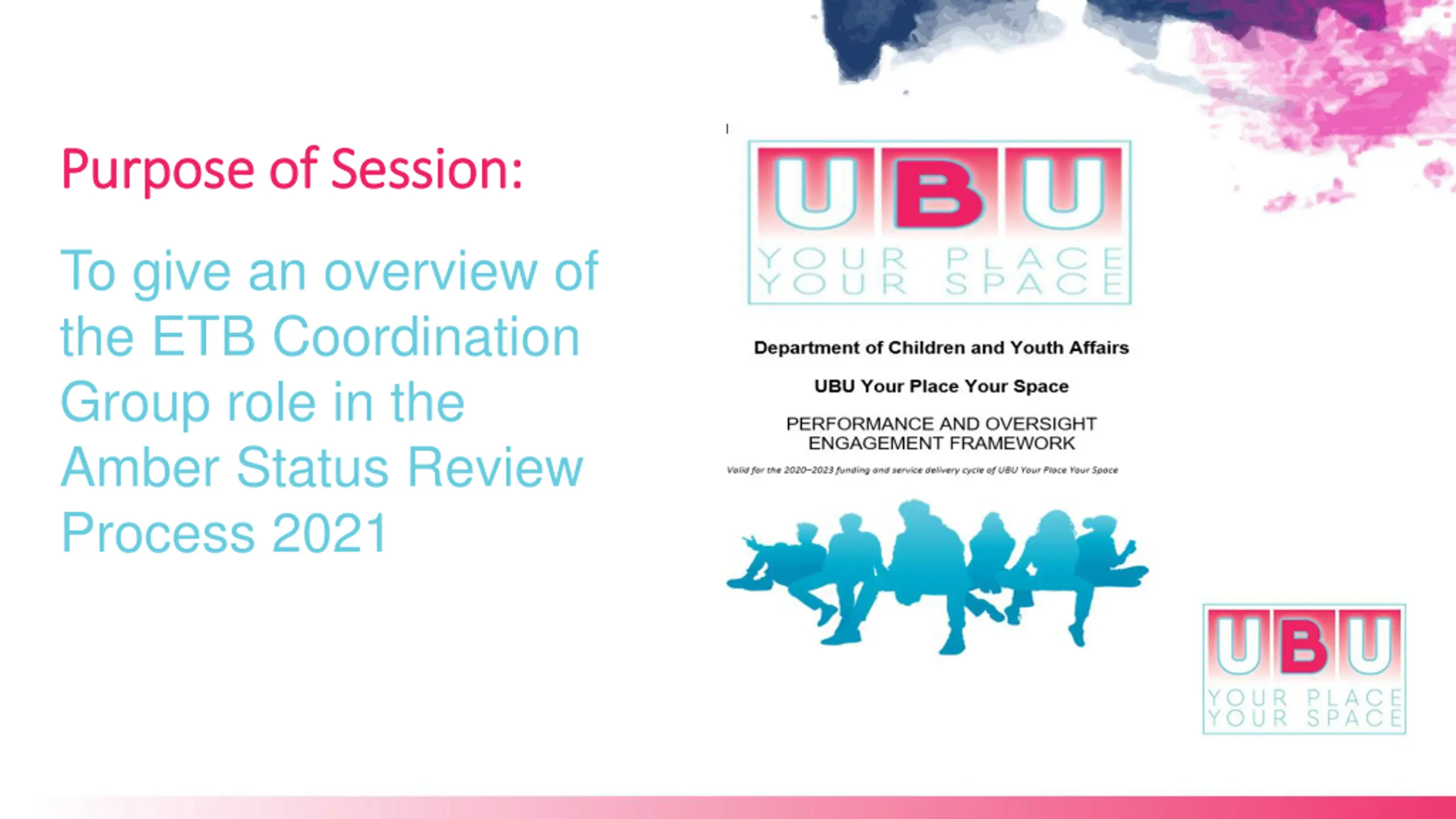 Purpose of Session:

To give an overview of the ETB Coordination Group role in the Amber Status Review Process 2021

UBU
YOUR PLACE
YOUR SPACE

Department of Children and Youth Affairs

UBU Your Place Your Space

PERFORMANCE AND OVERSIGHT ENGAGEMENT FRAMEWORK

Valid for the 2020–2023 funding and service delivery cycle of UBU Your Place Your Space

UBU
YOUR PLACE
YOUR SPACE